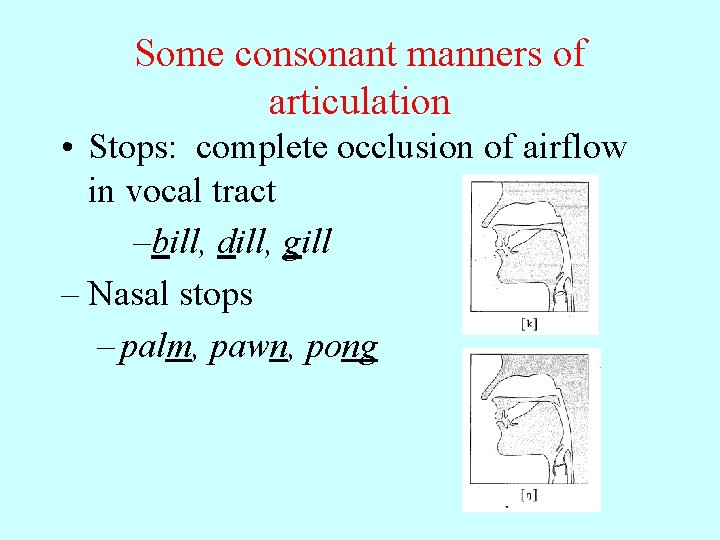 Some consonant manners of articulation

• Stops: complete occlusion of airflow in vocal tract

–bill, dill, gill

– Nasal stops

– palm, pawn, pong

[k]

[ŋ]